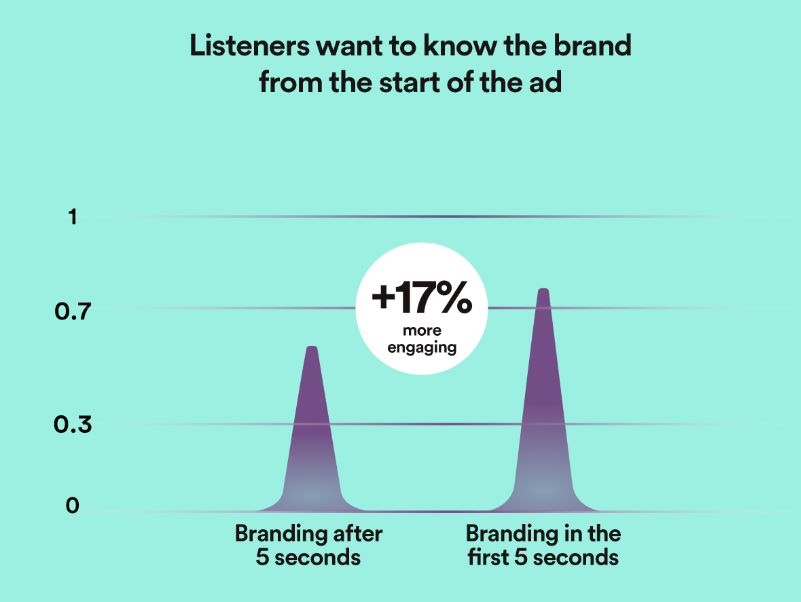 Listeners want to know the brand from the start of the ad

1

0.7

0.3

0

+17% more engaging

Branding after 5 seconds

Branding in the first 5 seconds